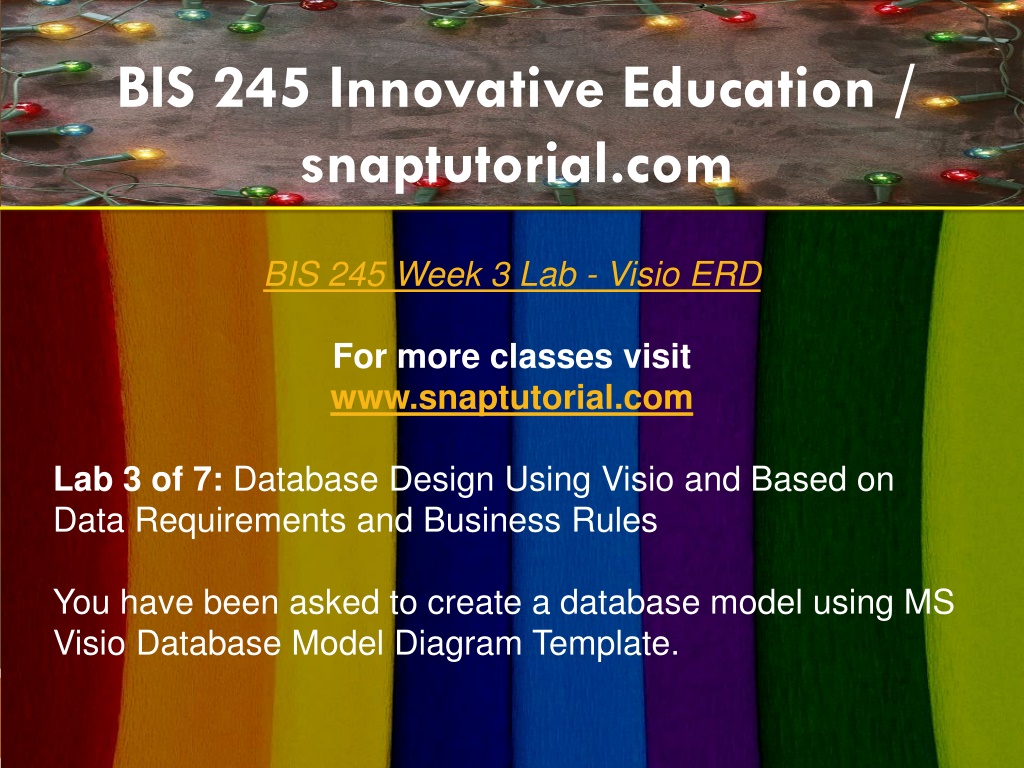 BIS 245 Innovative Education / snaptutorial.com

BIS 245 Week 3 Lab - Visio ERD

For more classes visit
www.snaptutorial.com

Lab 3 of 7: Database Design Using Visio and Based on Data Requirements and Business Rules

You have been asked to create a database model using MS Visio Database Model Diagram Template.